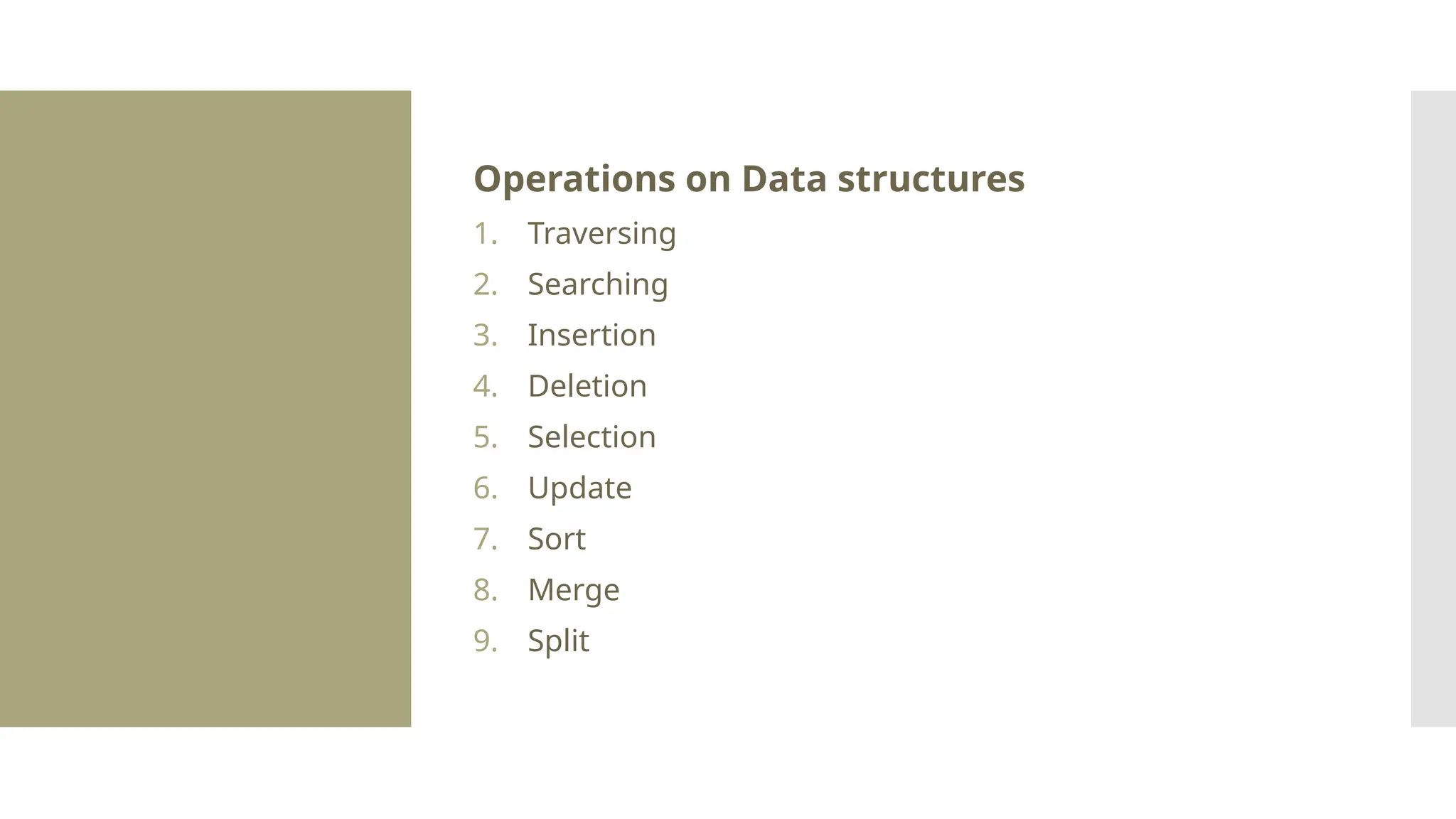 Operations on Data structures

1. Traversing
2. Searching
3. Insertion
4. Deletion
5. Selection
6. Update
7. Sort
8. Merge
9. Split